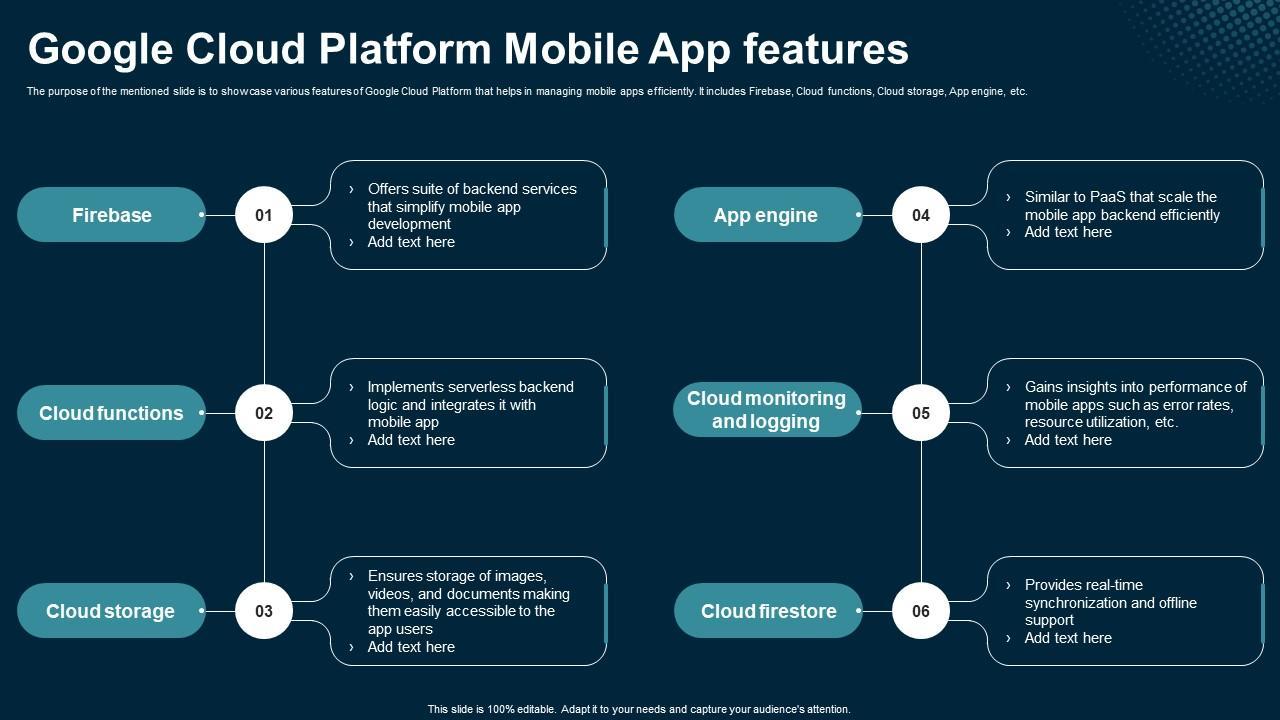 Google Cloud Platform Mobile App features

The purpose of the mentioned slide is to showcase various features of Google Cloud Platform that helps in managing mobile apps efficiently. It includes Firebase, Cloud functions, Cloud storage, App engine, etc.

Firebase

01

› Offers suite of backend services that simplify mobile app development
› Add text here

Cloud functions

02

› Implements serverless backend logic and integrates it with mobile app
› Add text here

Cloud storage

03

› Ensures storage of images, videos, and documents making them easily accessible to the app users
› Add text here

App engine

04

› Similar to PaaS that scale the mobile app backend efficiently
› Add text here

Cloud monitoring and logging

05

› Gains insights into performance of mobile apps such as error rates, resource utilization, etc.
› Add text here

Cloud firestore

06

› Provides real-time synchronization and offline support
› Add text here

This slide is 100% editable. Adapt it to your needs and capture your audience's attention.